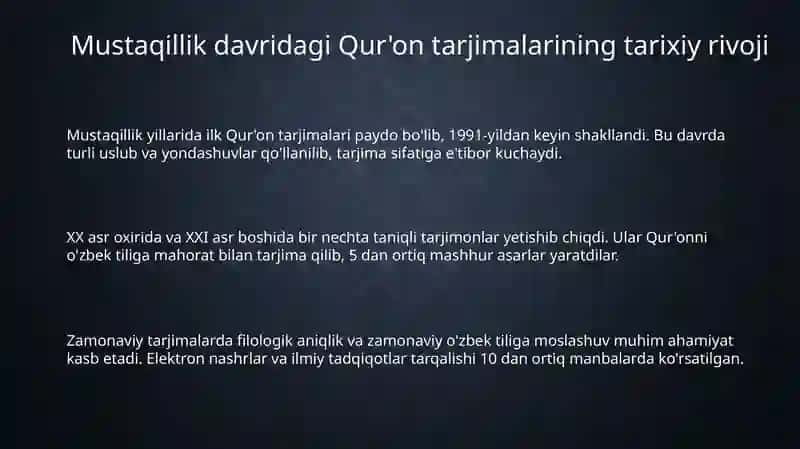 Mustaqillik davridagi Qur'on tarjimalarining tarixiy rivoji

Mustaqillik yillarida ilk Qur'on tarjimalari paydo bo'lib, 1991-yildan keyin shakllandi. Bu davrda turli uslub va yondashuvlar qo'llanilib, tarjima sifatiga e'tibor kuchaydi.

XX asr oxirida va XXI asr boshida bir nechta taniqli tarjimonlar yetishib chiqdi. Ular Qur'onni o'zbek tiliga mahorat bilan tarjima qilib, 5 dan ortiq mashhur asarlar yaratdilar.

Zamonaviy tarjimalarda filologik aniqlik va zamonaviy o'zbek tiliga moslashuv muhim ahamiyat kasb etadi. Elektron nashrlar va ilmiy tadqiqotlar tarqalishi 10 dan ortiq manbalarda ko'rsatilgan.